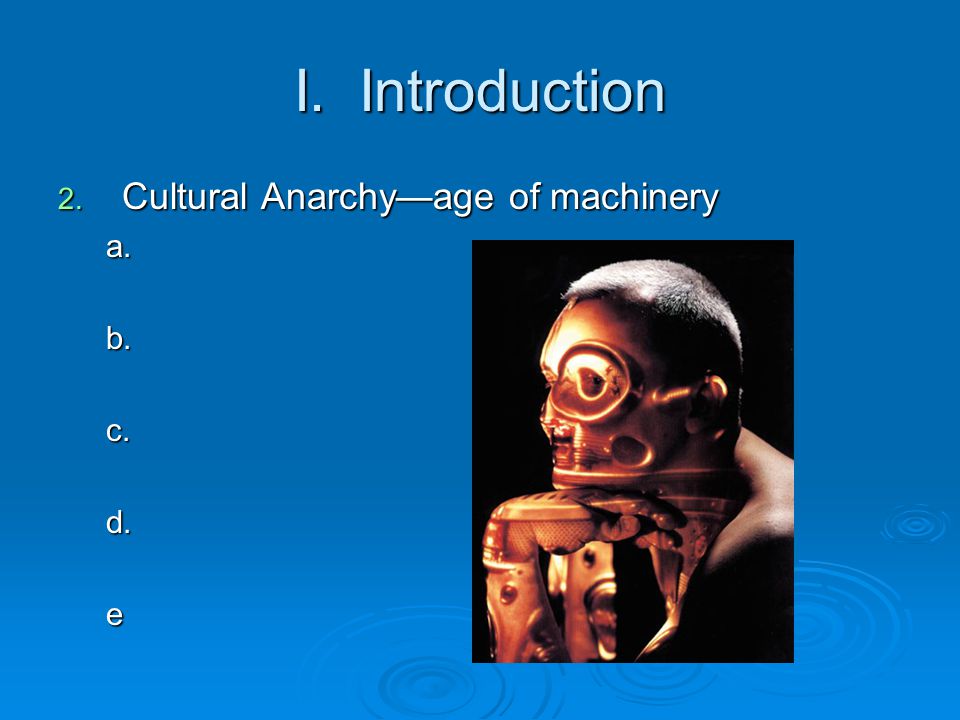 I. Introduction

2. Cultural Anarchy—age of machinery

a.

b.

c.

d.

e